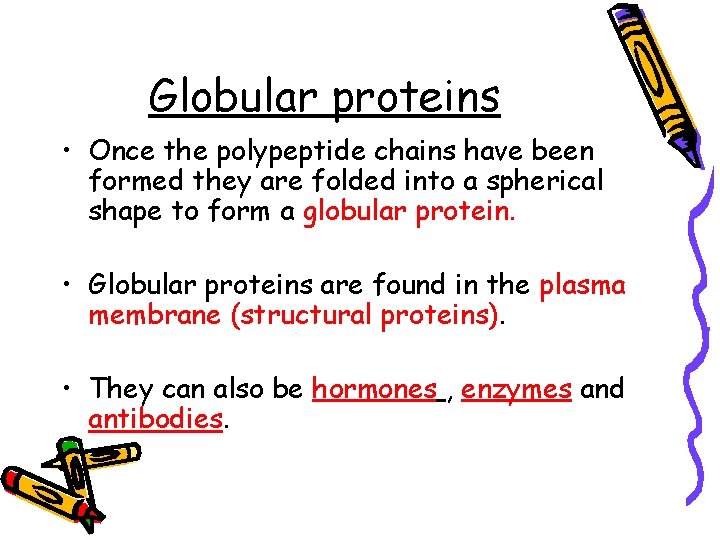 Globular proteins

• Once the polypeptide chains have been formed they are folded into a spherical shape to form a globular protein.

• Globular proteins are found in the plasma membrane (structural proteins).

• They can also be hormones , enzymes and antibodies.